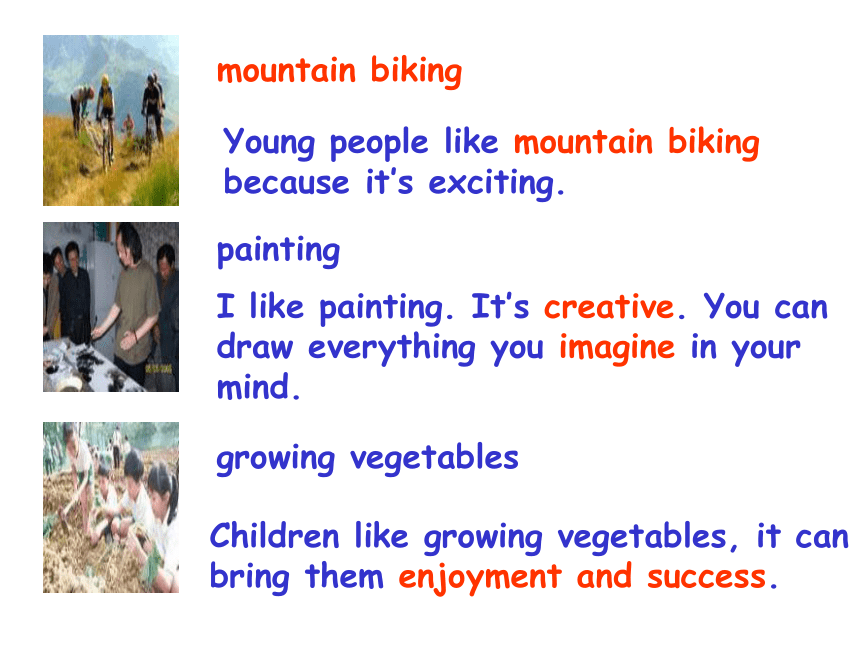 mountain biking

Young people like mountain biking because it's exciting.

painting

I like painting. It's creative. You can draw everything you imagine in your mind.

growing vegetables

Children like growing vegetables, it can bring them enjoyment and success.